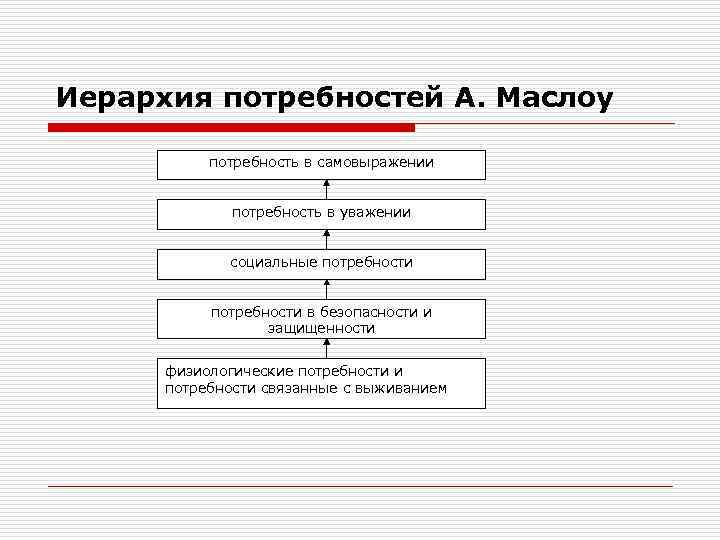 Иерархия потребностей А. Маслоу

потребность в самовыражении

потребность в уважении

социальные потребности

потребности в безопасности и защищенности

физиологические потребности и потребности связанные с выживанием